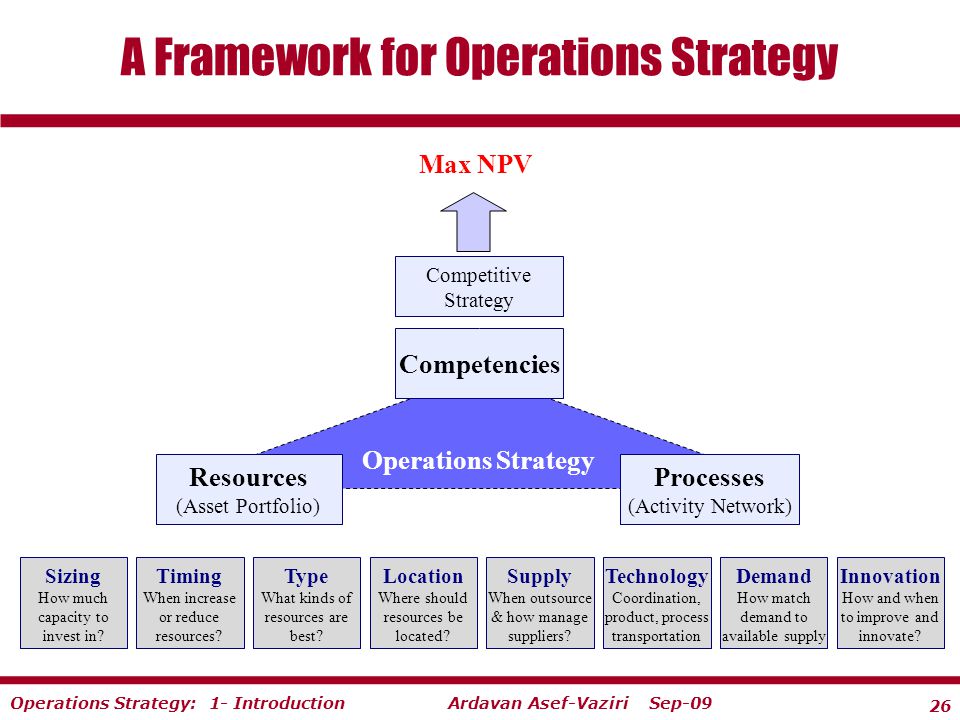 A Framework for Operations Strategy

Max NPV

Competitive Strategy

Competencies

Operations Strategy

Resources
(Asset Portfolio)

Processes
(Activity Network)

Sizing
How much capacity to invest in?

Timing
When increase or reduce resources?

Type
What kinds of resources are best?

Location
Where should resources be located?

Supply
When outsource & how manage suppliers?

Technology
Coordination, product, process transportation

Demand
How match demand to available supply

Innovation
How and when to improve and innovate?

Operations Strategy: 1- Introduction Ardavan Asef-Vaziri Sep-09 26